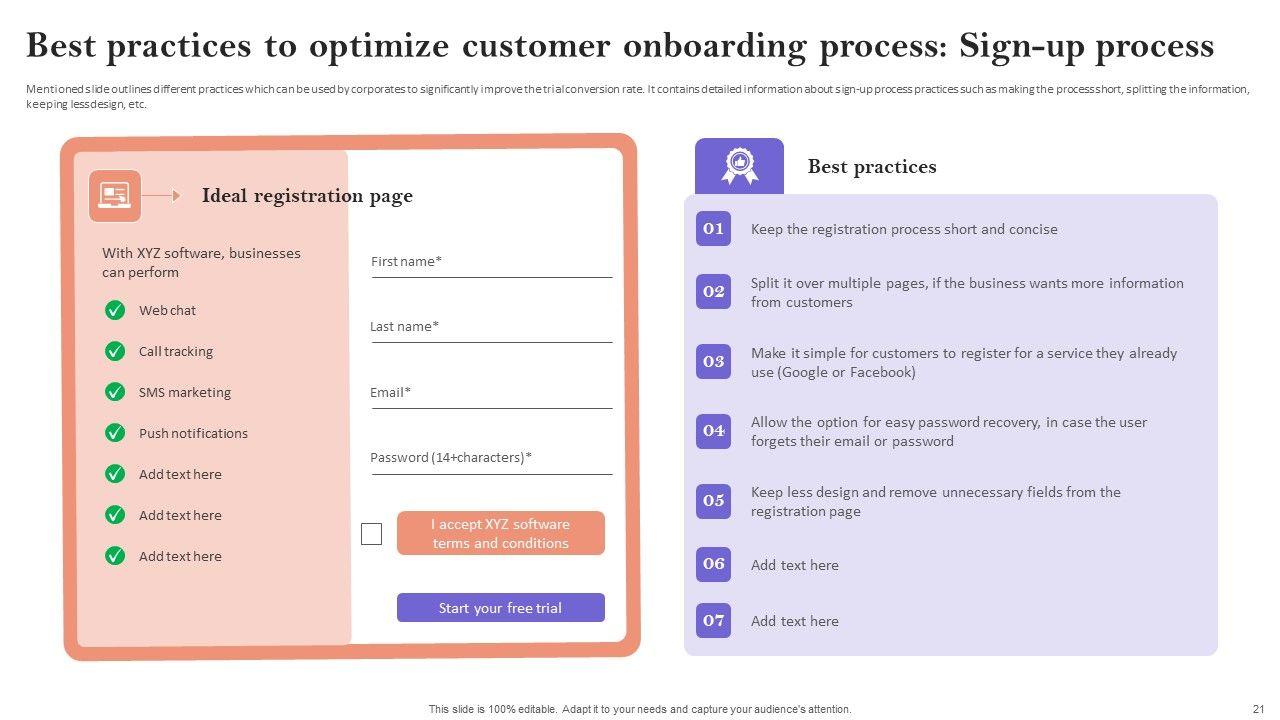 Best practices to optimize customer onboarding process: Sign-up process

Mentioned slide outlines different practices which can be used by corporates to significantly improve the trial conversion rate. It contains detailed information about sign-up process practices such as making the process short, splitting the information, keeping less design, etc.

Ideal registration page

With XYZ software, businesses can perform

Web chat

Call tracking

SMS marketing

Push notifications

Add text here

Add text here

Add text here

First name*

Last name*

Email*

Password (14+characters)*

I accept XYZ software terms and conditions

Start your free trial

Best practices

01 Keep the registration process short and concise

02 Split it over multiple pages, if the business wants more information from customers

03 Make it simple for customers to register for a service they already use (Google or Facebook)

04 Allow the option for easy password recovery, in case the user forgets their email or password

05 Keep less design and remove unnecessary fields from the registration page

06 Add text here

07 Add text here

This slide is 100% editable. Adapt it to your needs and capture your audience's attention.

21